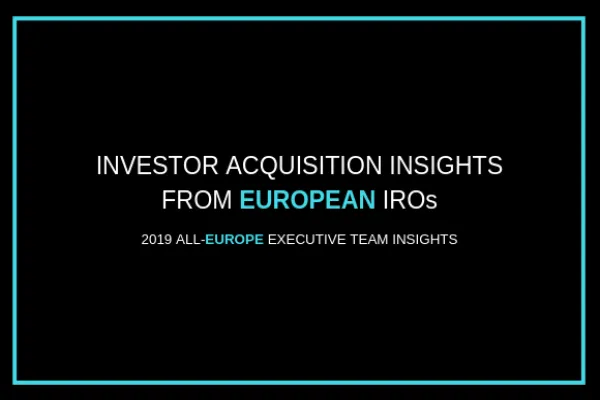 INVESTOR ACQUISITION INSIGHTS FROM EUROPEAN IROs

2019 ALL-EUROPE EXECUTIVE TEAM INSIGHTS